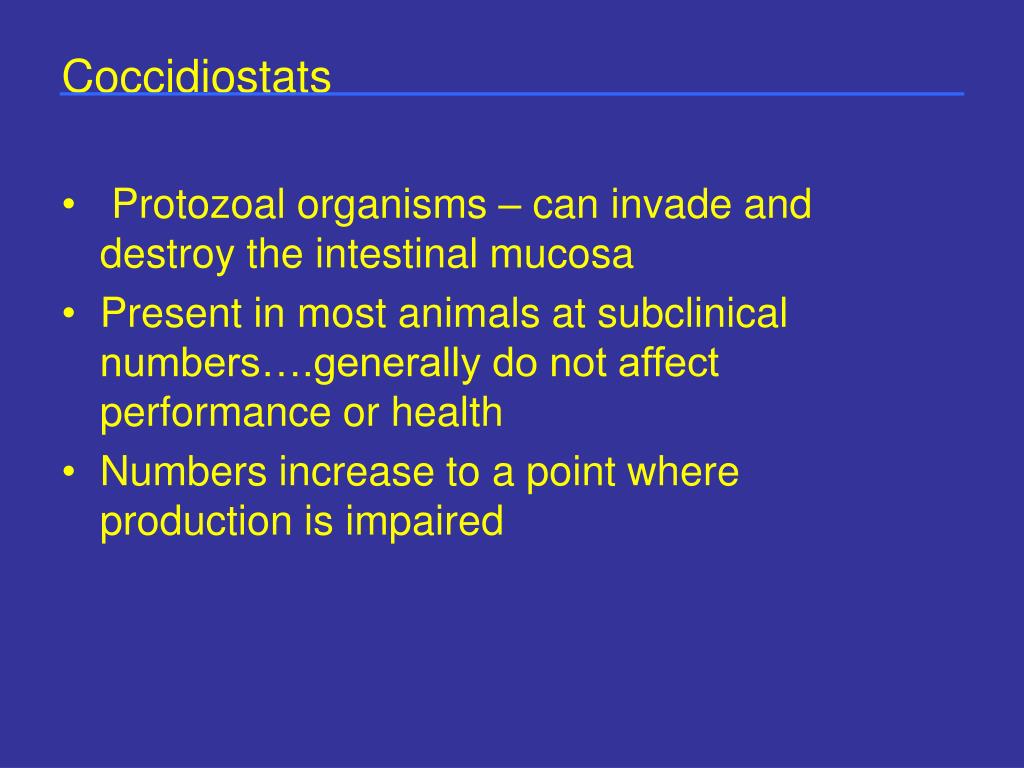 Coccidiostats

• Protozoal organisms – can invade and destroy the intestinal mucosa
• Present in most animals at subclinical numbers….generally do not affect performance or health
• Numbers increase to a point where production is impaired